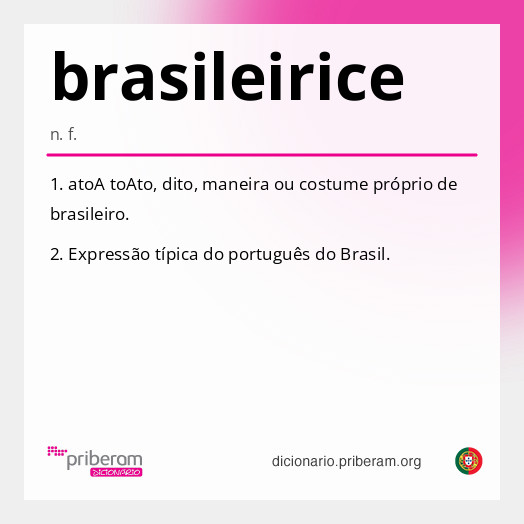 brasileirice

n. f.

1. atoA toAto, dito, maneira ou costume próprio de brasileiro.

2. Expressão típica do português do Brasil.

priberam DICIONÁRIO

dicionario.priberam.org